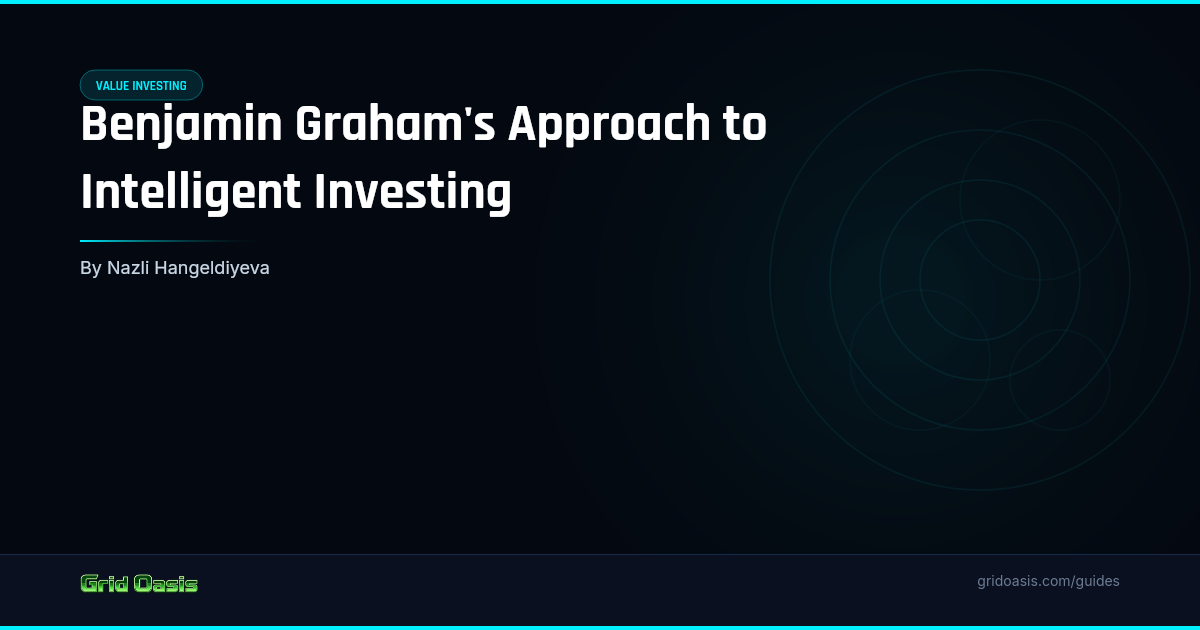 VALUE INVESTING

Benjamin Graham's Approach to Intelligent Investing

By Nazli Hangeldiyeva

Grid Oasis

gridoasis.com/guides